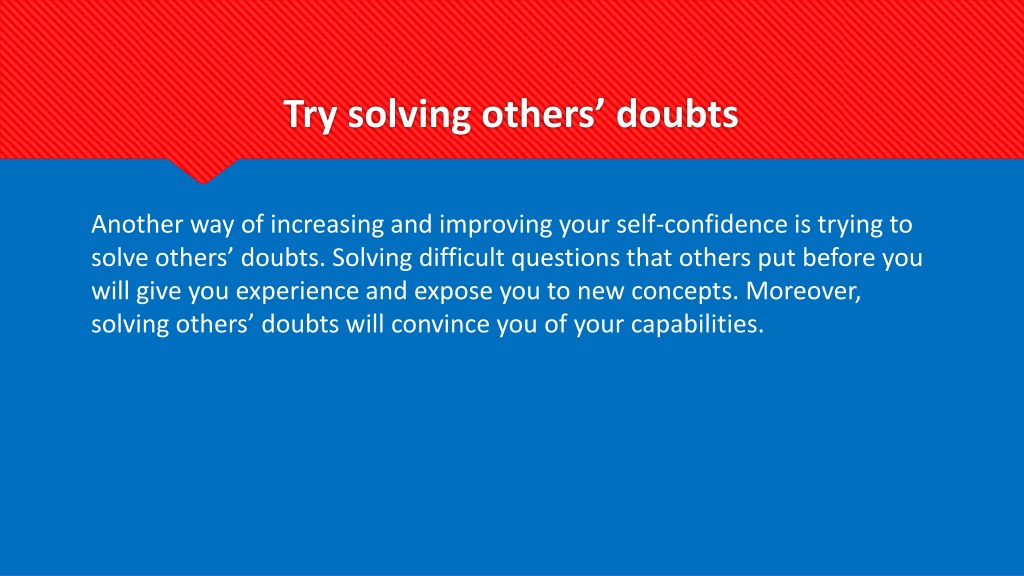 Try solving others’ doubts

Another way of increasing and improving your self-confidence is trying to solve others’ doubts. Solving difficult questions that others put before you will give you experience and expose you to new concepts. Moreover, solving others’ doubts will convince you of your capabilities.